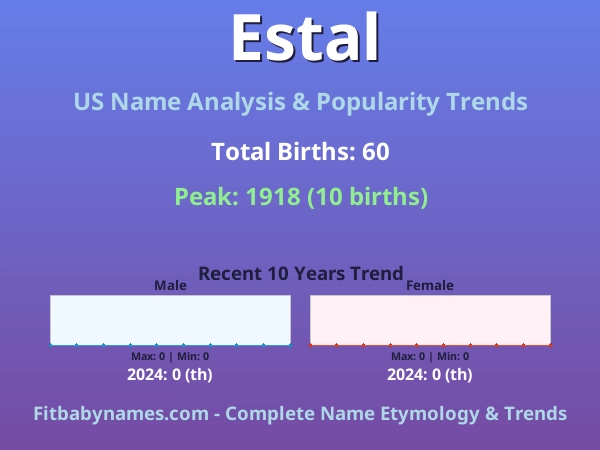 Estal

US Name Analysis & Popularity Trends

Total Births: 60

Peak: 1918 (10 births)

Recent 10 Years Trend

Male

Max: 0 | Min: 0

2024: 0 (th)

Female

Max: 0 | Min: 0

2024: 0 (th)

Fitbabynames.com - Complete Name Etymology & Trends